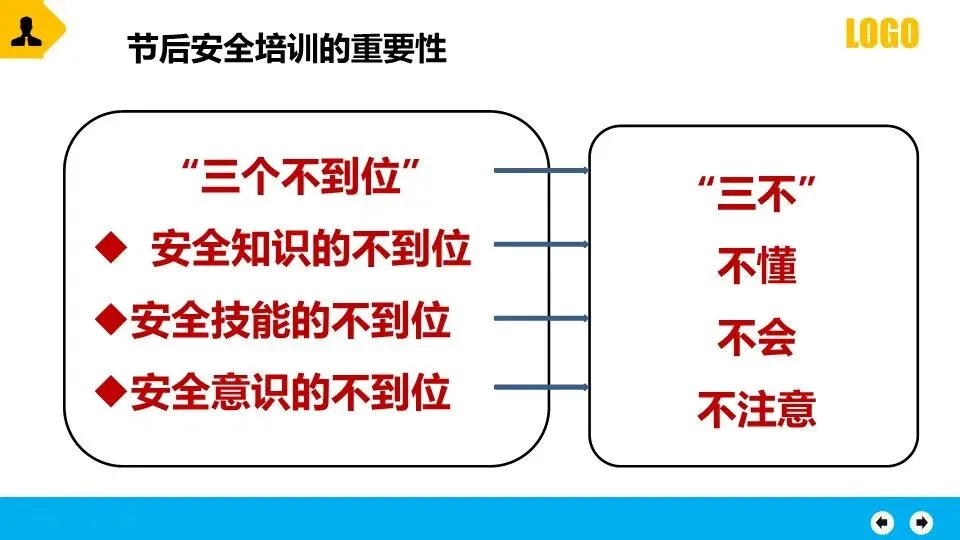 节后安全培训的重要性

LOGO

“三个不到位”
◆ 安全知识的不到位
◆安全技能的不到位
◆安全意识的不到位

“三不”
不懂
不会
不注意